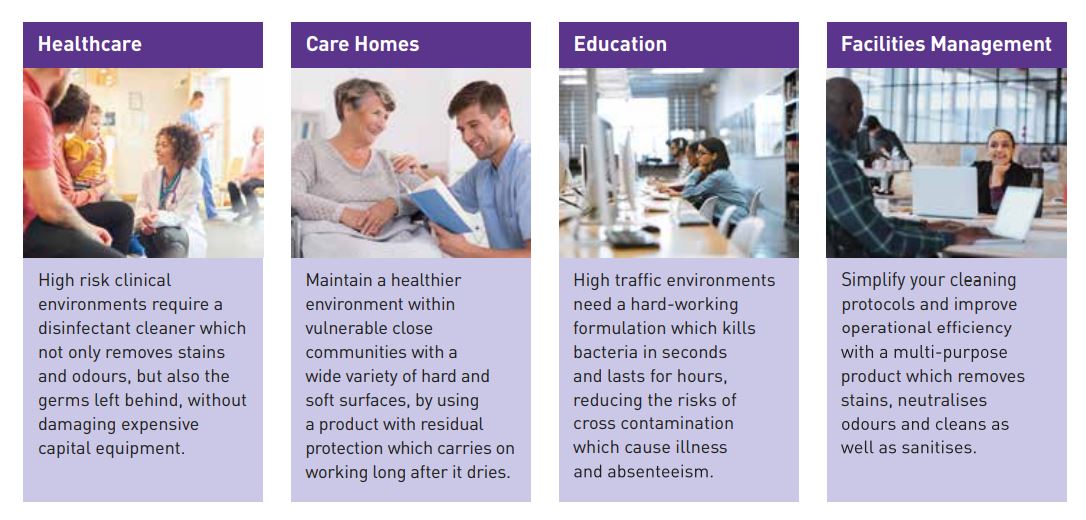 Healthcare

High risk clinical environments require a disinfectant cleaner which not only removes stains and odours, but also the germs left behind, without damaging expensive capital equipment.

Care Homes

Maintain a healthier environment within vulnerable close communities with a wide variety of hard and soft surfaces, by using a product with residual protection which carries on working long after it dries.

Education

High traffic environments need a hard-working formulation which kills bacteria in seconds and lasts for hours, reducing the risks of cross contamination which cause illness and absenteeism.

Facilities Management

Simplify your cleaning protocols and improve operational efficiency with a multi-purpose product which removes stains, neutralises odours and cleans as well as sanitises.